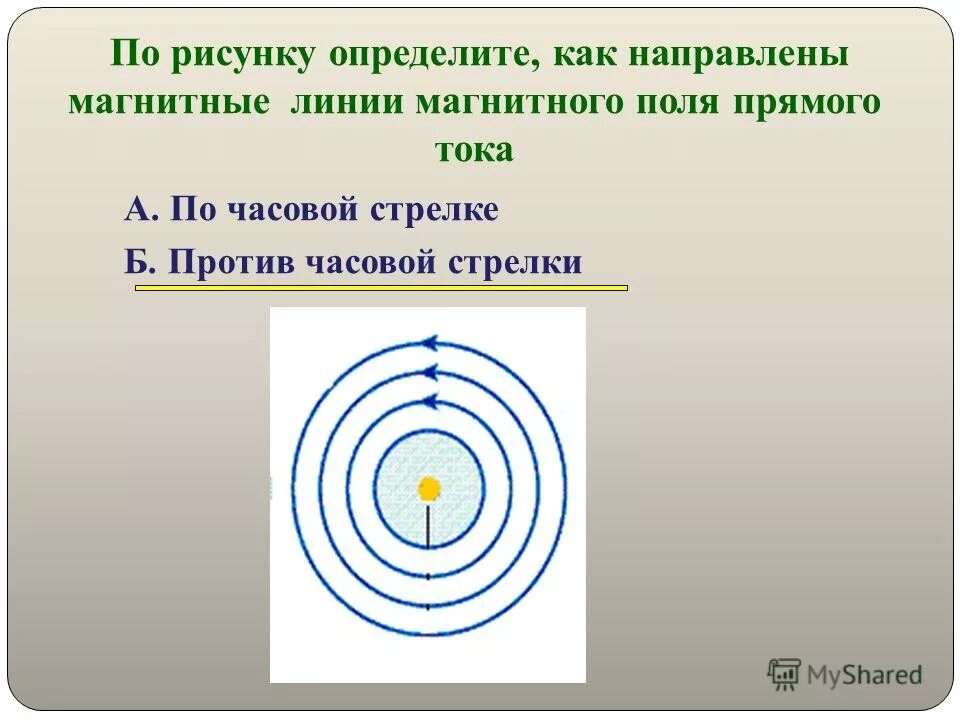 По рисунку определите, как направлены магнитные линии магнитного поля прямого тока

А. По часовой стрелке

Б. Против часовой стрелки

MyShared